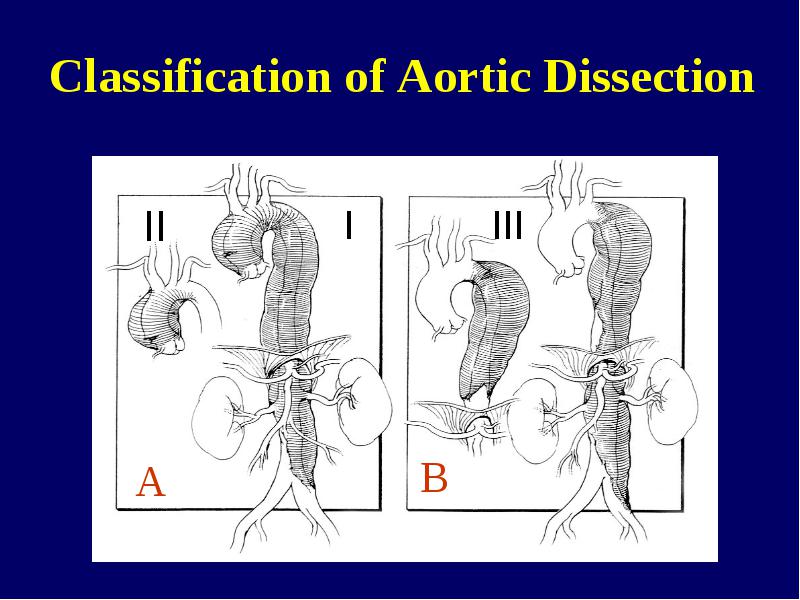 Classification of Aortic Dissection

II

I

III

A

B